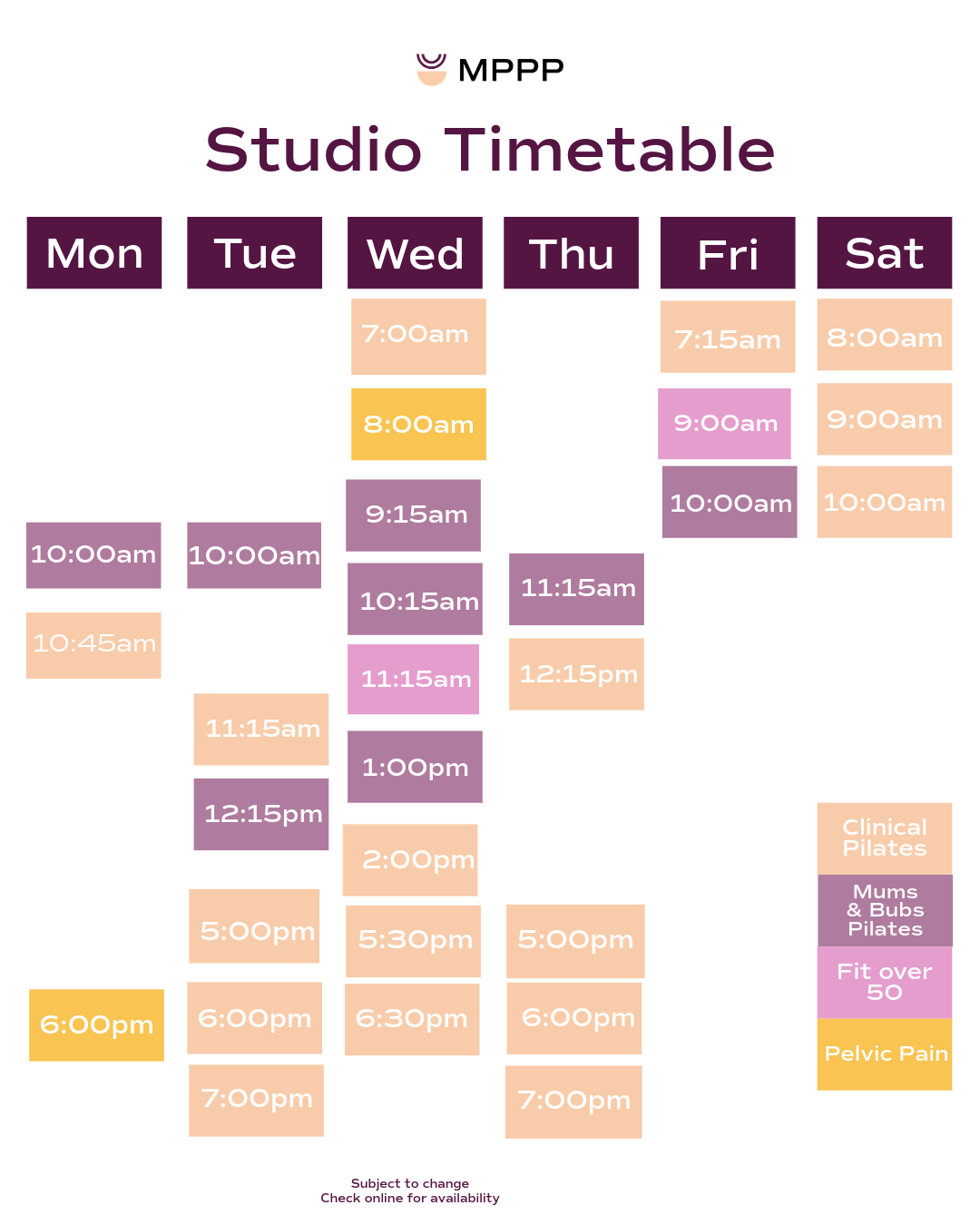 MPPP

Studio Timetable

Mon

10:00am

10:45am

6:00pm

Tue

10:00am

11:15am

12:15pm

5:00pm

6:00pm

7:00pm

Wed

7:00am

8:00am

9:15am

10:15am

11:15am

1:00pm

2:00pm

5:30pm

6:30pm

Thu

11:15am

12:15pm

5:00pm

6:00pm

7:00pm

Fri

7:15am

9:00am

10:00am

Sat

8:00am

9:00am

10:00am

Clinical Pilates

Mums & Bubs Pilates

Fit over 50

Pelvic Pain

Subject to change
Check online for availability